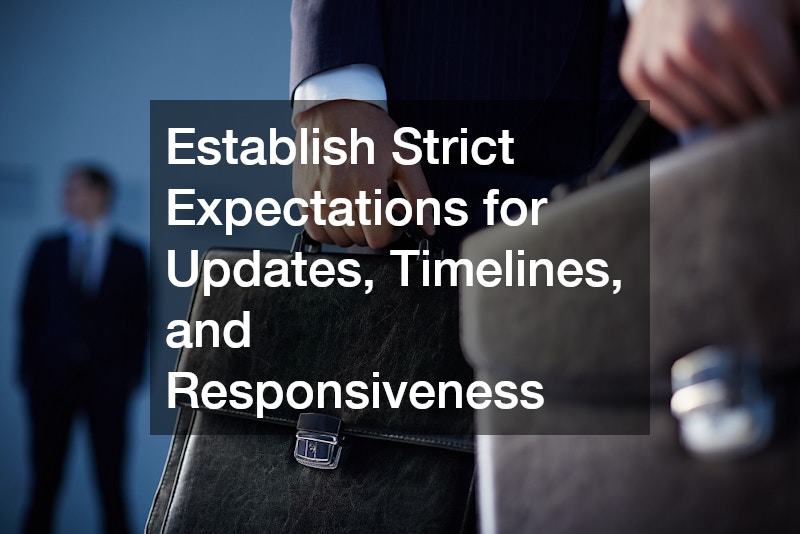 Establish Strict Expectations for Updates, Timelines, and Responsiveness